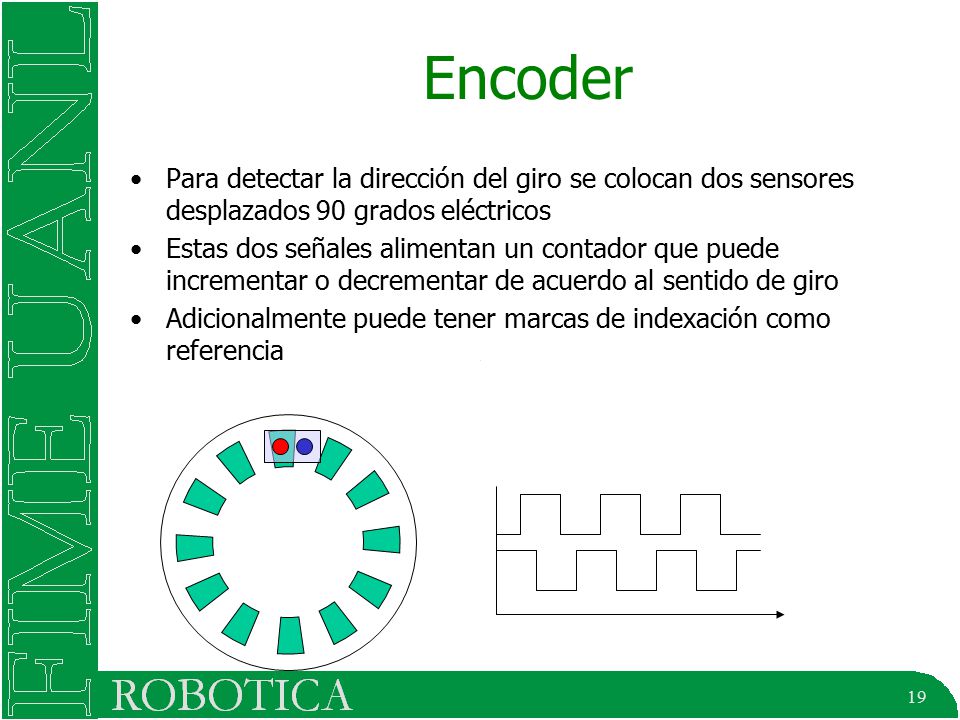 FIME UANL

Encoder

• Para detectar la dirección del giro se colocan dos sensores desplazados 90 grados eléctricos
• Estas dos señales alimentan un contador que puede incrementar o decrementar de acuerdo al sentido de giro
• Adicionalmente puede tener marcas de indexación como referencia

ROBOTICA

19